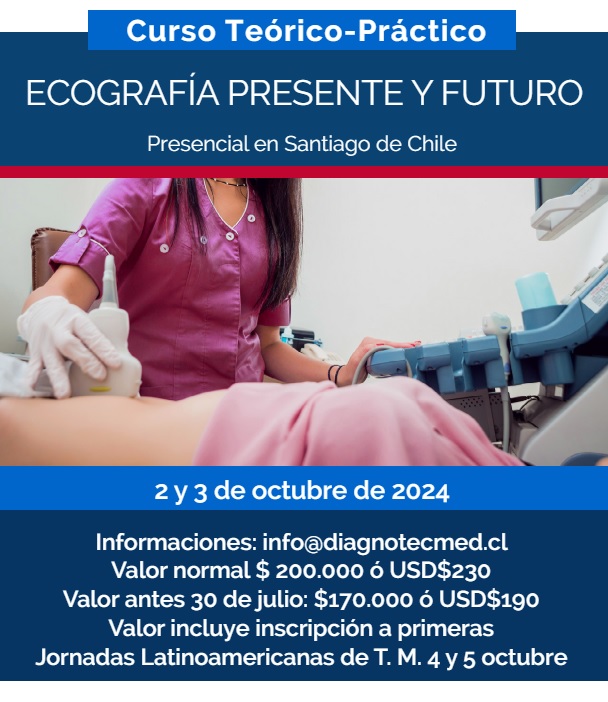 Curso Teórico-Práctico

ECOGRAFÍA PRESENTE Y FUTURO

Presencial en Santiago de Chile

2 y 3 de octubre de 2024

Informaciones: info@diagnotecmed.cl
Valor normal $ 200.000 ó USD$230
Valor antes 30 de julio: $170.000 ó USD$190
Valor incluye inscripción a primeras
Jornadas Latinoamericanas de T. M. 4 y 5 octubre